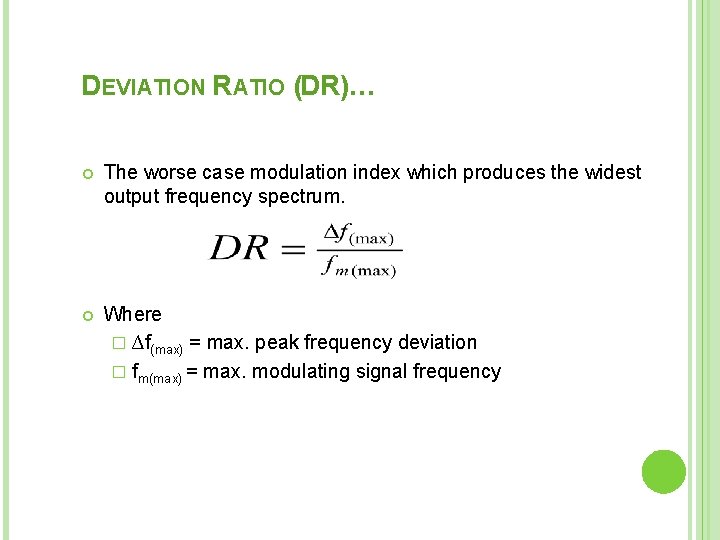 DEVIATION RATIO (DR)…

The worse case modulation index which produces the widest output frequency spectrum.

$DR = \frac{\Delta f_{(\max)}}{f_{m(\max)}}$

Where

$\Delta f_{(max)}$ = max. peak frequency deviation

$f_{m(max)}$ = max. modulating signal frequency